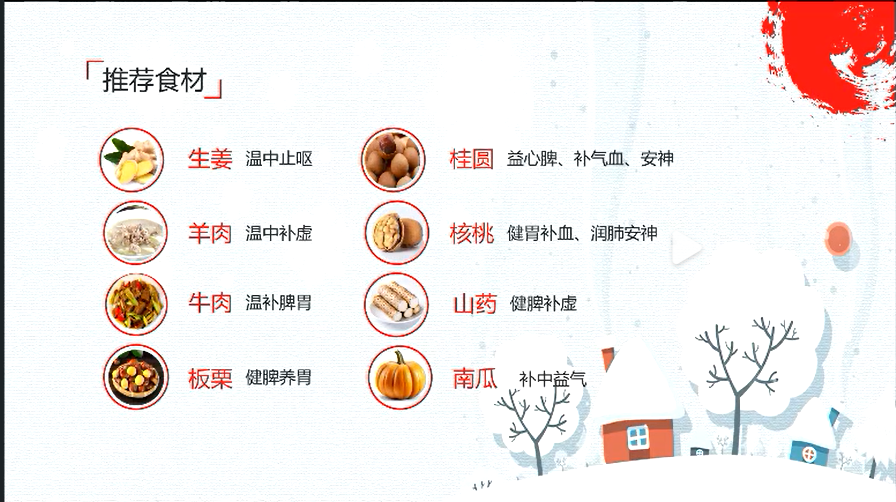 「推荐食材」

生姜 温中止呕

羊肉 温中补虚

牛肉 温补脾胃

板栗 健脾养胃

桂圆 益心脾、补气血、安神

核桃 健胃补血、润肺安神

山药 健脾补虚

南瓜 补中益气